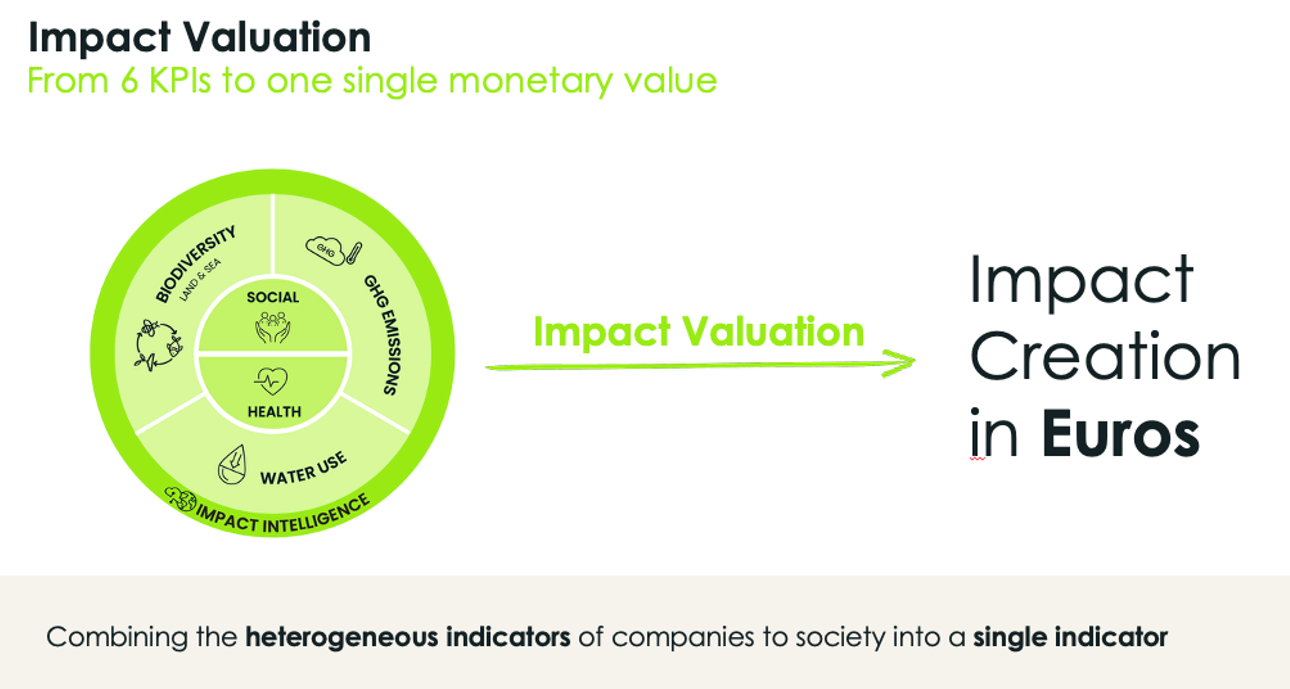 Impact Valuation
From 6 KPIs to one single monetary value

BIODIVERSITY
LAND & SEA

GHG

GHG EMISSIONS

SOCIAL

HEALTH

WATER USE

IMPACT INTELLIGENCE

Impact Valuation

Impact Creation in Euros

Combining the heterogeneous indicators of companies to society into a single indicator